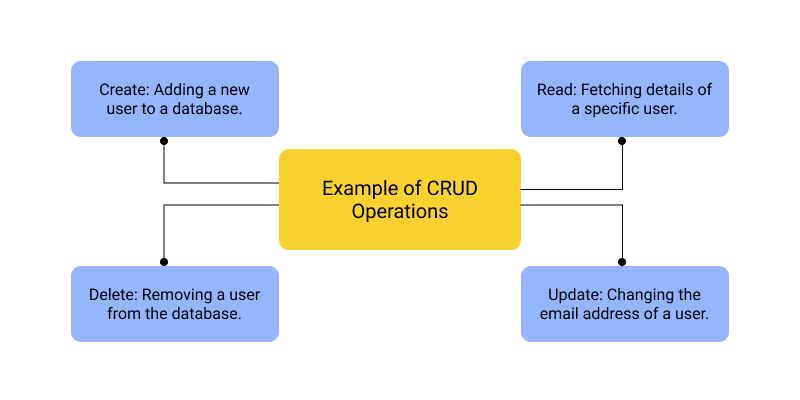 Create: Adding a new user to a database.

Read: Fetching details of a specific user.

Example of CRUD Operations

Delete: Removing a user from the database.

Update: Changing the email address of a user.